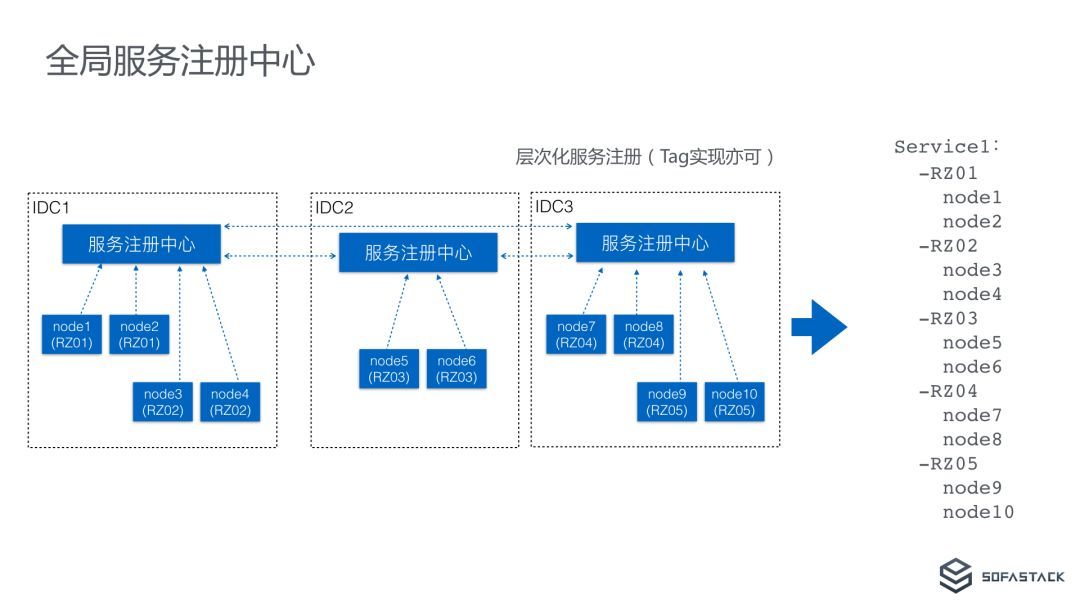 全局服务注册中心

层次化服务注册（Tag实现亦可）

IDC1

服务注册中心

node1 (RZ01)

node2 (RZ01)

node3 (RZ02)

node4 (RZ02)

IDC2

服务注册中心

node5 (RZ03)

node6 (RZ03)

IDC3

服务注册中心

node7 (RZ04)

node8 (RZ04)

node9 (RZ05)

node10 (RZ05)

Service1:
-RZ01
node1
node2
-RZ02
node3
node4
-RZ03
node5
node6
-RZ04
node7
node8
-RZ05
node9
node10

SOFASTACK